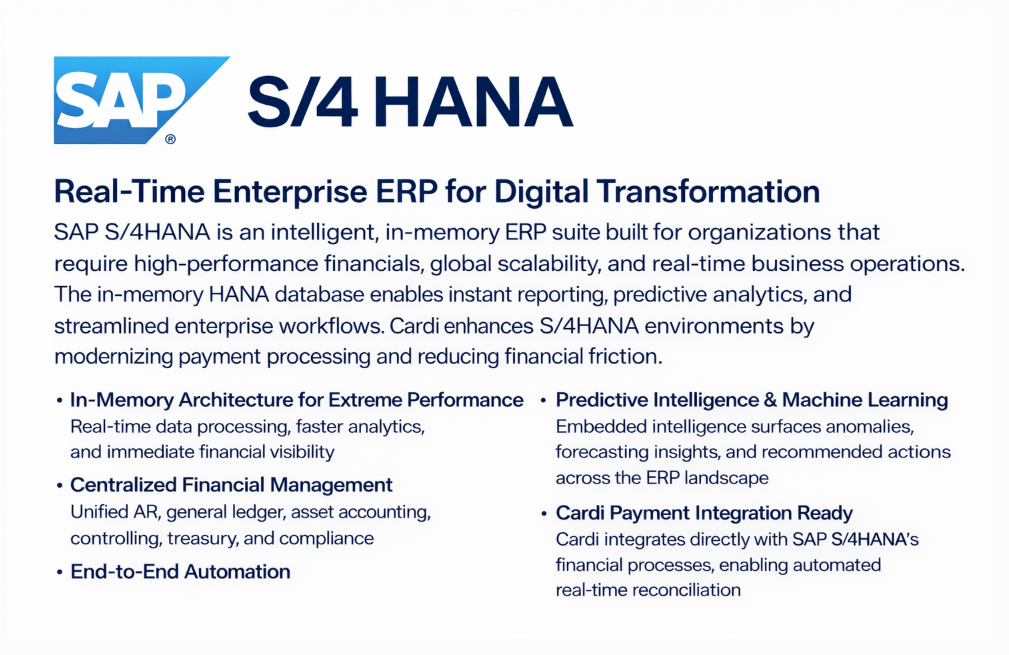 SAP®

S/4 HANA

Real-Time Enterprise ERP for Digital Transformation

SAP S/4HANA is an intelligent, in-memory ERP suite built for organizations that require high-performance financials, global scalability, and real-time business operations. The in-memory HANA database enables instant reporting, predictive analytics, and streamlined enterprise workflows. Cardi enhances S/4HANA environments by modernizing payment processing and reducing financial friction.

• In-Memory Architecture for Extreme Performance
Real-time data processing, faster analytics, and immediate financial visibility

• Centralized Financial Management
Unified AR, general ledger, asset accounting, controlling, treasury, and compliance

• End-to-End Automation

• Predictive Intelligence & Machine Learning
Embedded intelligence surfaces anomalies, forecasting insights, and recommended actions across the ERP landscape

• Cardi Payment Integration Ready
Cardi integrates directly with SAP S/4HANA's financial processes, enabling automated real-time reconciliation